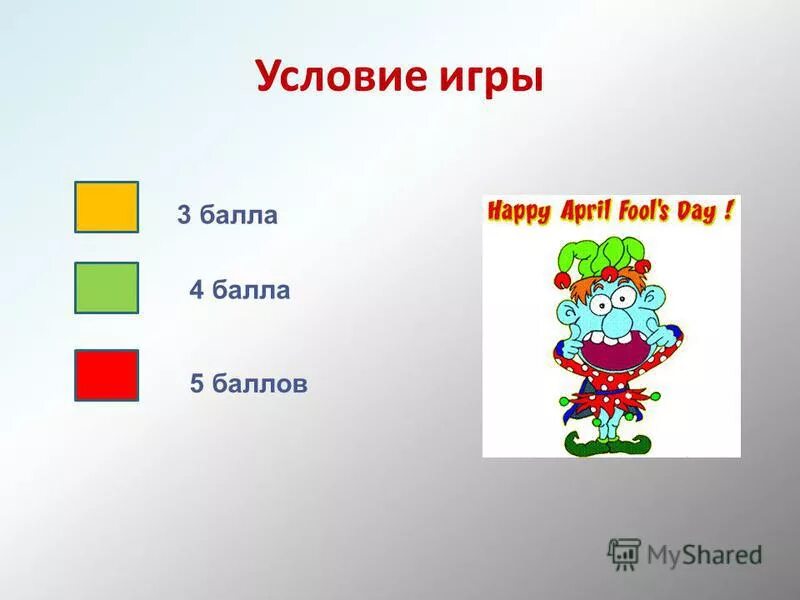 Условие игры

3 балла

4 балла

5 баллов

Happy April Fool's Day !

MyShared